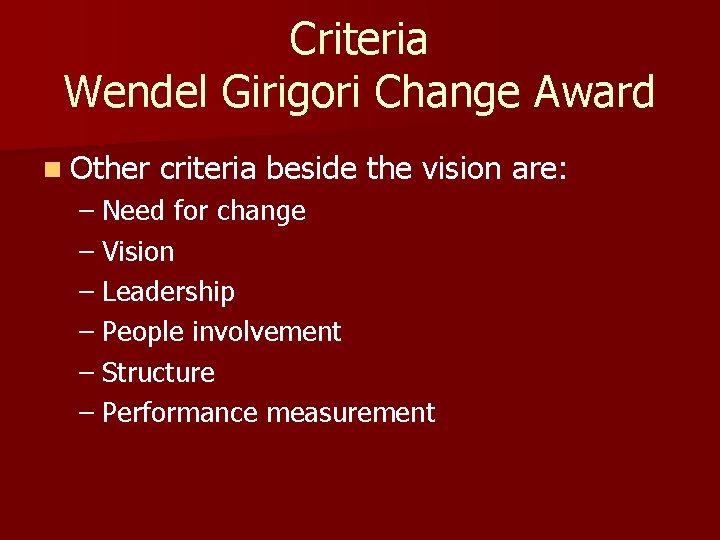 Criteria
Wendel Girigori Change Award

Other criteria beside the vision are:
– Need for change
– Vision
– Leadership
– People involvement
– Structure
– Performance measurement